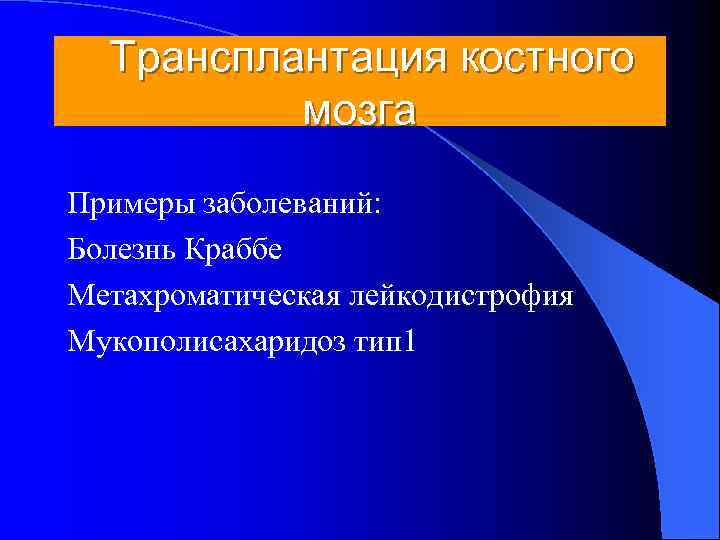 Трансплантация костного мозга

Примеры заболеваний:
Болезнь Краббе
Метахроматическая лейкодистрофия
Мукополисахаридоз тип1